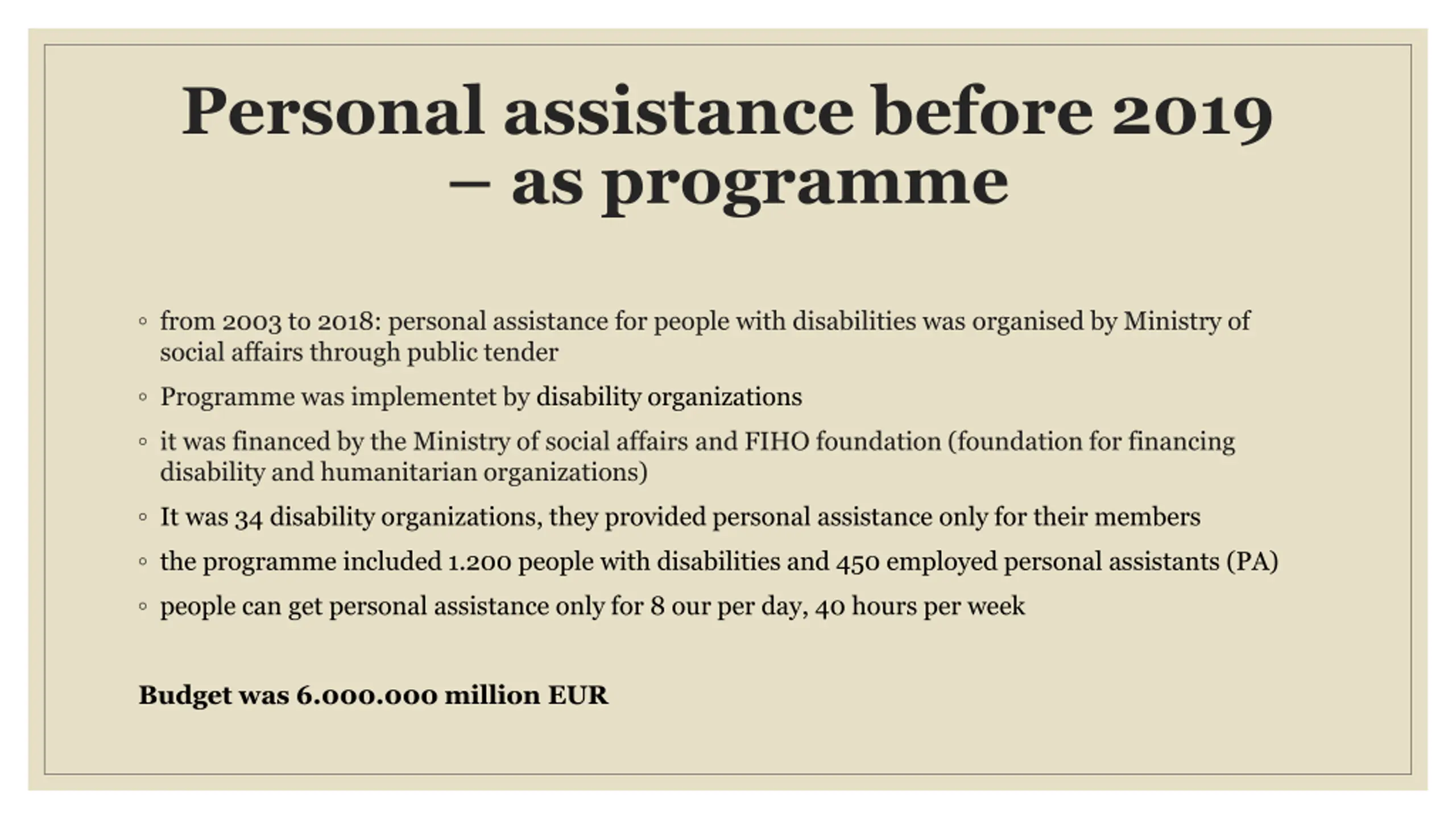 Personal assistance before 2019 – as programme

◦ from 2003 to 2018: personal assistance for people with disabilities was organised by Ministry of social affairs through public tender
◦ Programme was implementet by disability organizations
◦ it was financed by the Ministry of social affairs and FIHO foundation (foundation for financing disability and humanitarian organizations)
◦ It was 34 disability organizations, they provided personal assistance only for their members
◦ the programme included 1.200 people with disabilities and 450 employed personal assistants (PA)
◦ people can get personal assistance only for 8 our per day, 40 hours per week

Budget was 6.000.000 million EUR